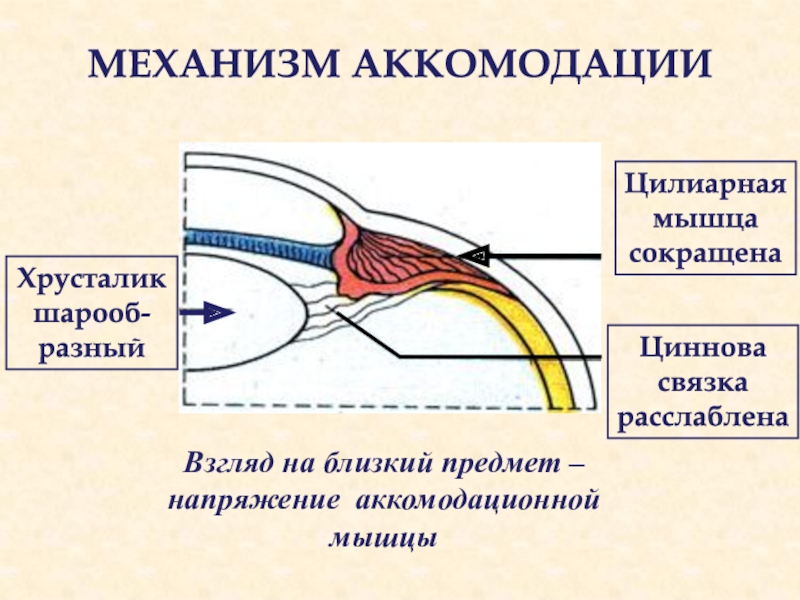 МЕХАНИЗМ АККОМОДАЦИИ

Хрусталик шарообразный

Цилиарная мышца сокращена

Циннова связка расслаблена

Взгляд на близкий предмет – напряжение аккомодационной мышцы